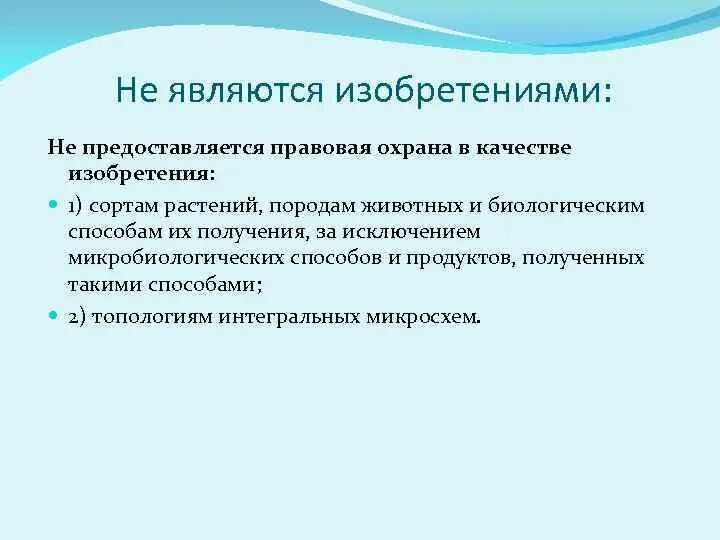 Не являются изобретениями:

Не предоставляется правовая охрана в качестве изобретения:

1) сортам растений, породам животных и биологическим способам их получения, за исключением микробиологических способов и продуктов, полученных такими способами;

2) топологиям интегральных микросхем.